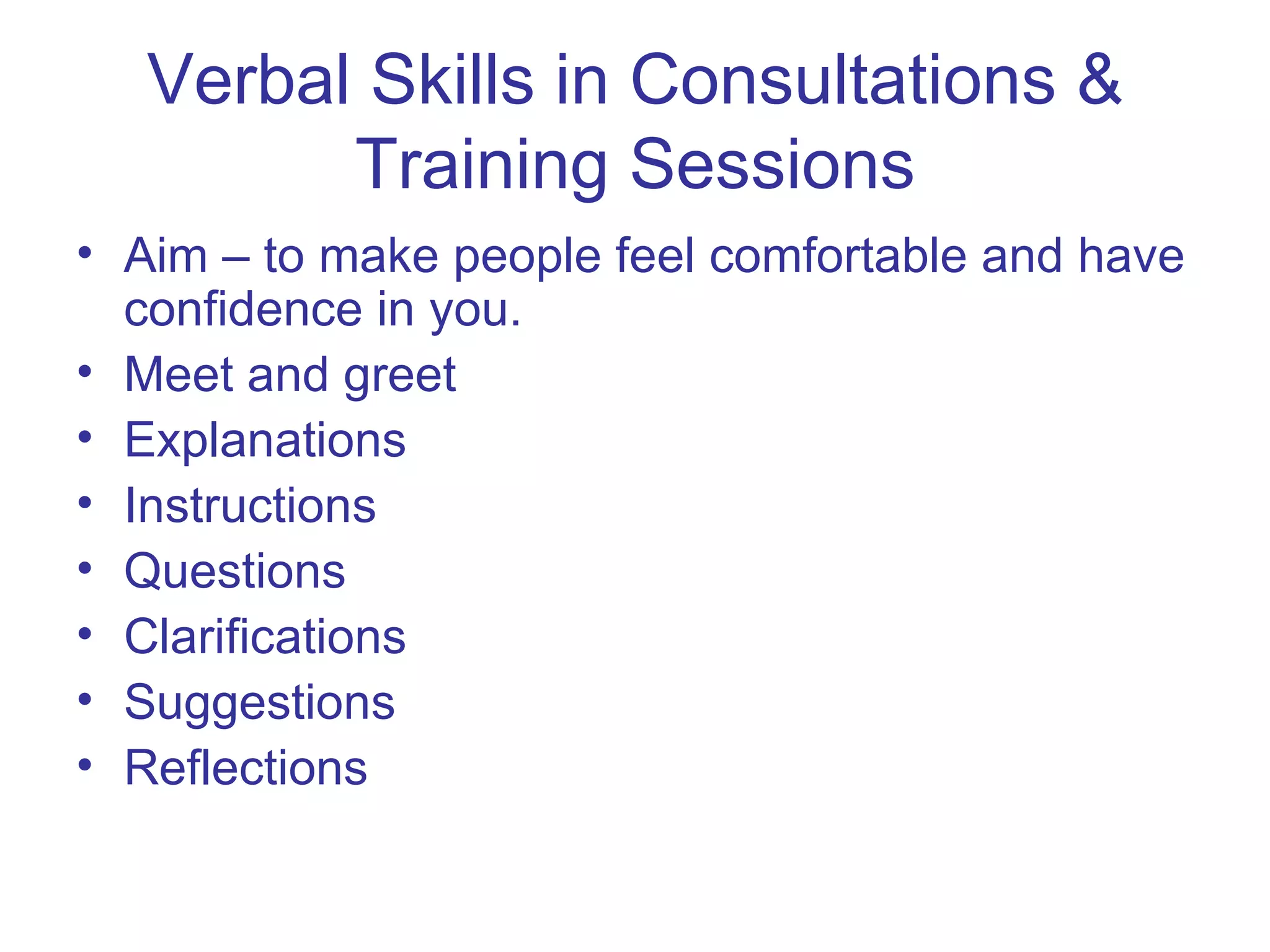 Verbal Skills in Consultations & Training Sessions

• Aim – to make people feel comfortable and have confidence in you.
• Meet and greet
• Explanations
• Instructions
• Questions
• Clarifications
• Suggestions
• Reflections